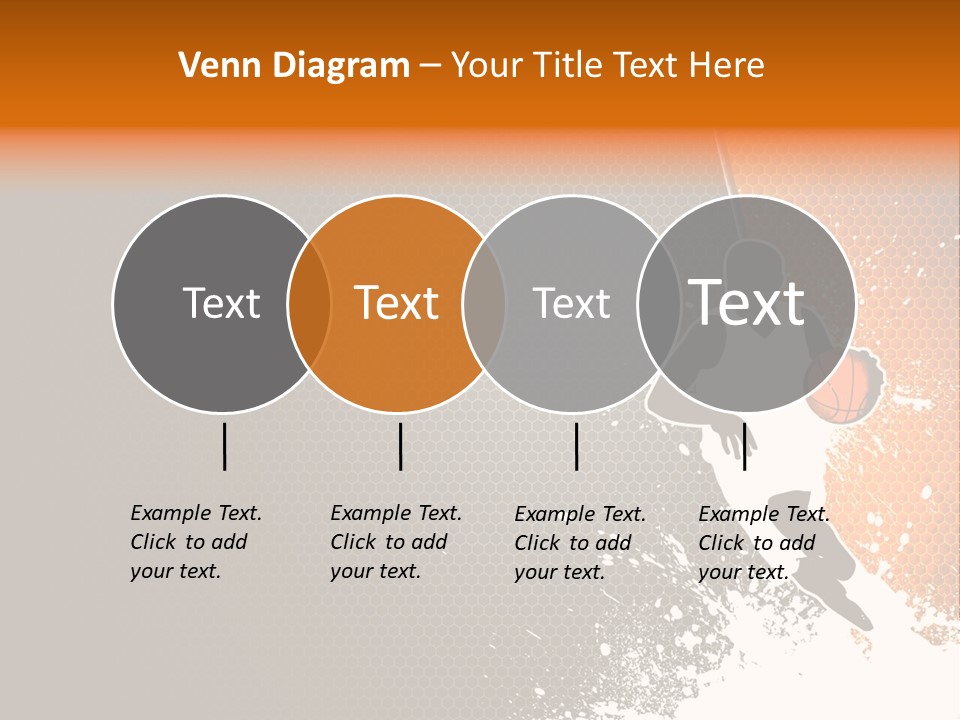 Venn Diagram – Your Title Text Here

Text

Text

Text

Text

Example Text. Click to add your text.

Example Text. Click to add your text.

Example Text. Click to add your text.

Example Text. Click to add your text.